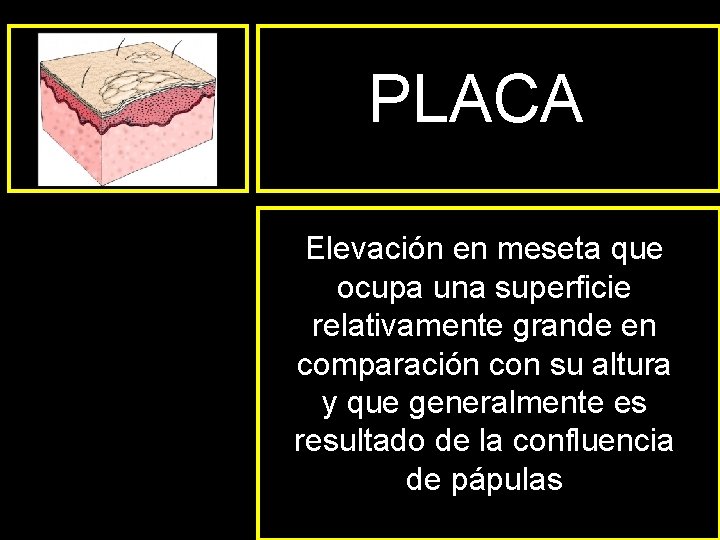 PLACA

Elevación en meseta que ocupa una superficie relativamente grande en comparación con su altura y que generalmente es resultado de la confluencia de pápulas